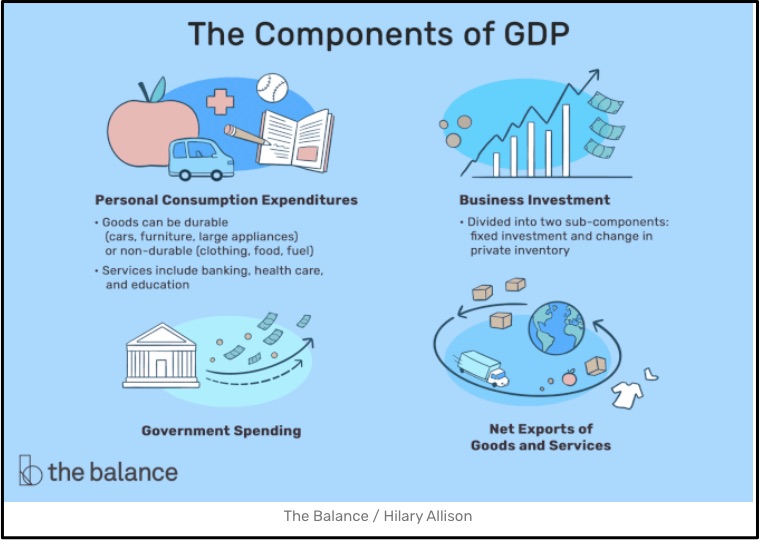 The Components of GDP

Personal Consumption Expenditures

• Goods can be durable (cars, furniture, large appliances) or non-durable (clothing, food, fuel)
• Services include banking, health care, and education

Business Investment

• Divided into two sub-components: fixed investment and change in private inventory

Government Spending

Net Exports of Goods and Services

the balance

The Balance / Hilary Allison